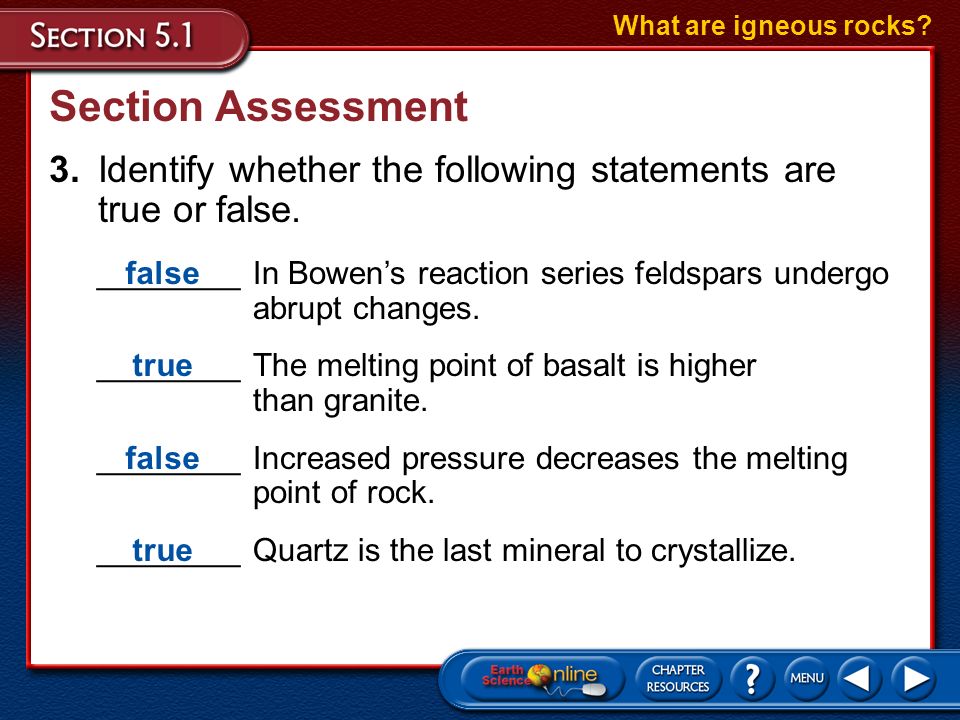 SECTION 5.1

What are igneous rocks?

Section Assessment

3. Identify whether the following statements are true or false.

false In Bowen's reaction series feldspars undergo abrupt changes.

true The melting point of basalt is higher than granite.

false Increased pressure decreases the melting point of rock.

true Quartz is the last mineral to crystallize.

Earth Science Online

CHAPTER RESOURCES

?

MENU